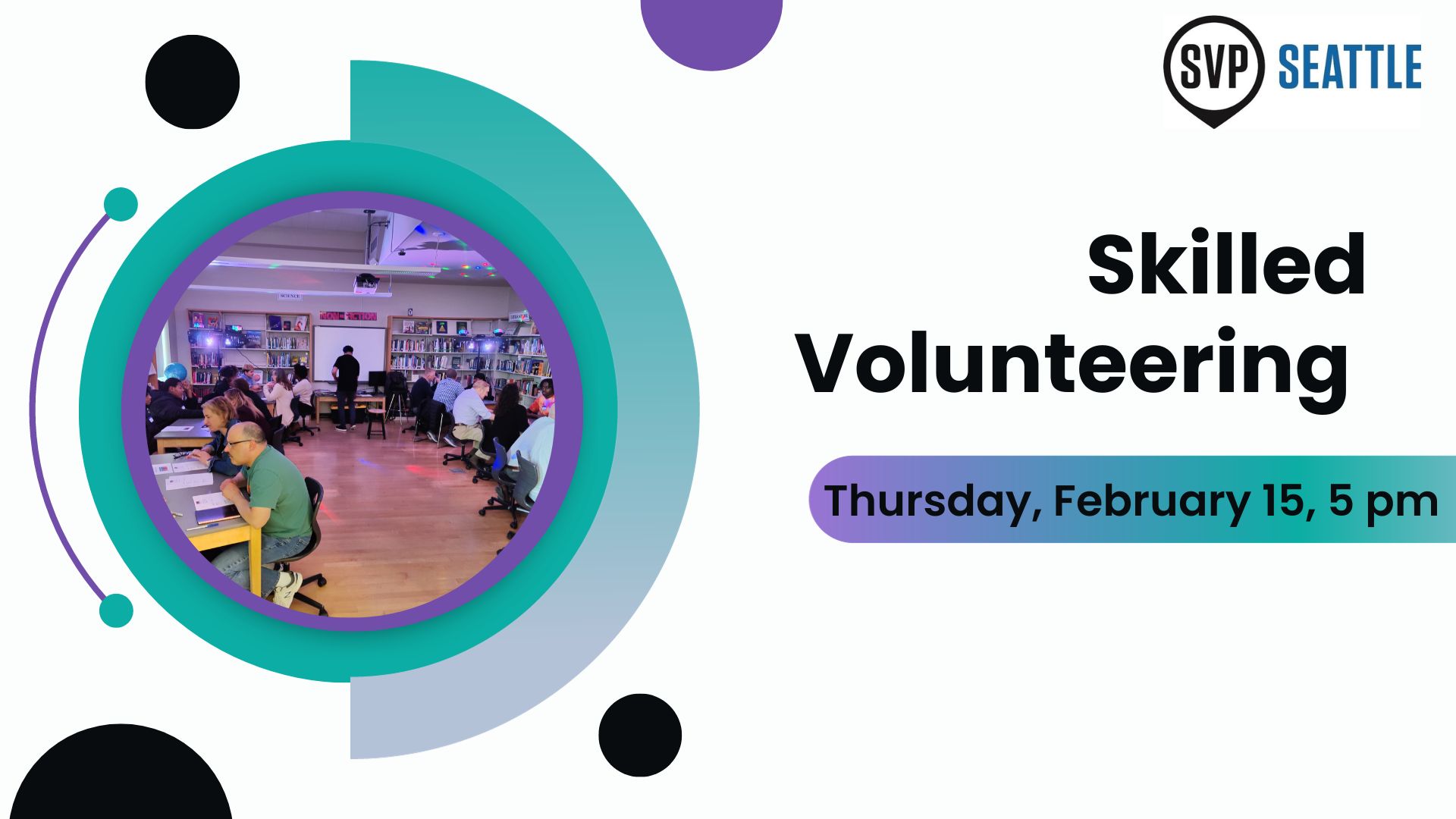 SVP SEATTLE

SCIENCE

NON-FICTION

Skilled Volunteering

Thursday, February 15, 5 pm